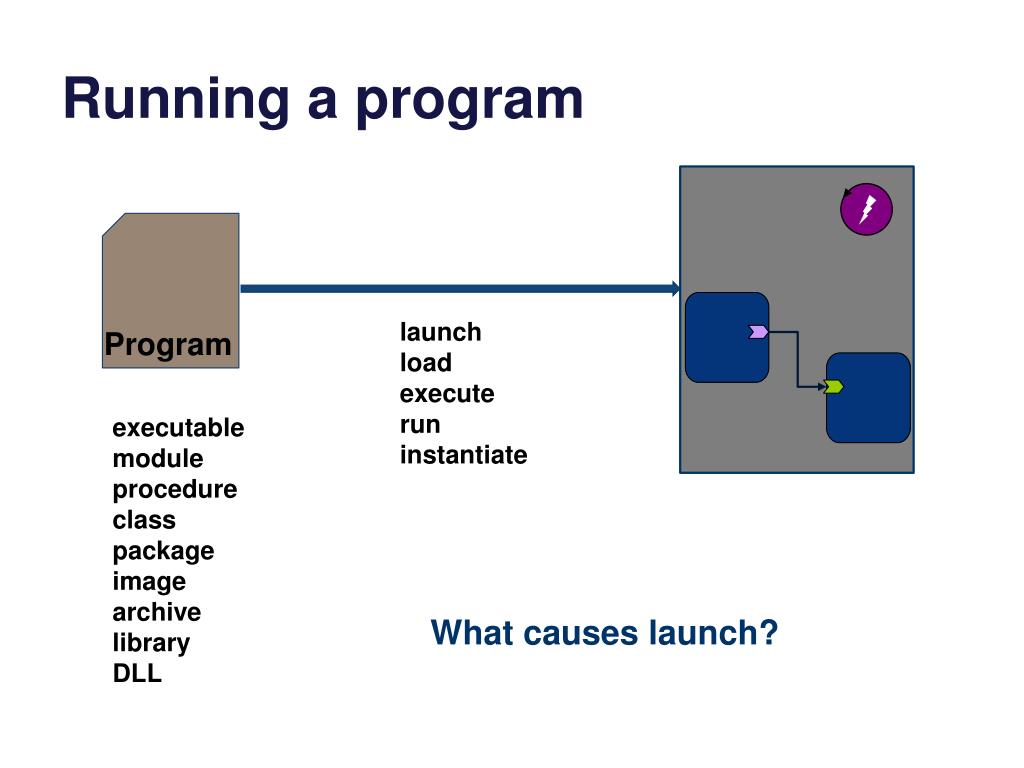 Running a program

Program

executable
module
procedure
class
package
image
archive
library
DLL

launch
load
execute
run
instantiate

What causes launch?